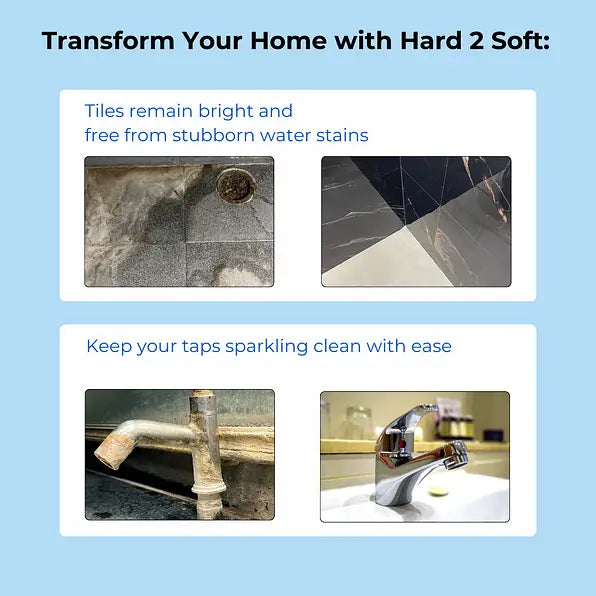 Transform Your Home with Hard 2 Soft:

Tiles remain bright and free from stubborn water stains

Keep your taps sparkling clean with ease